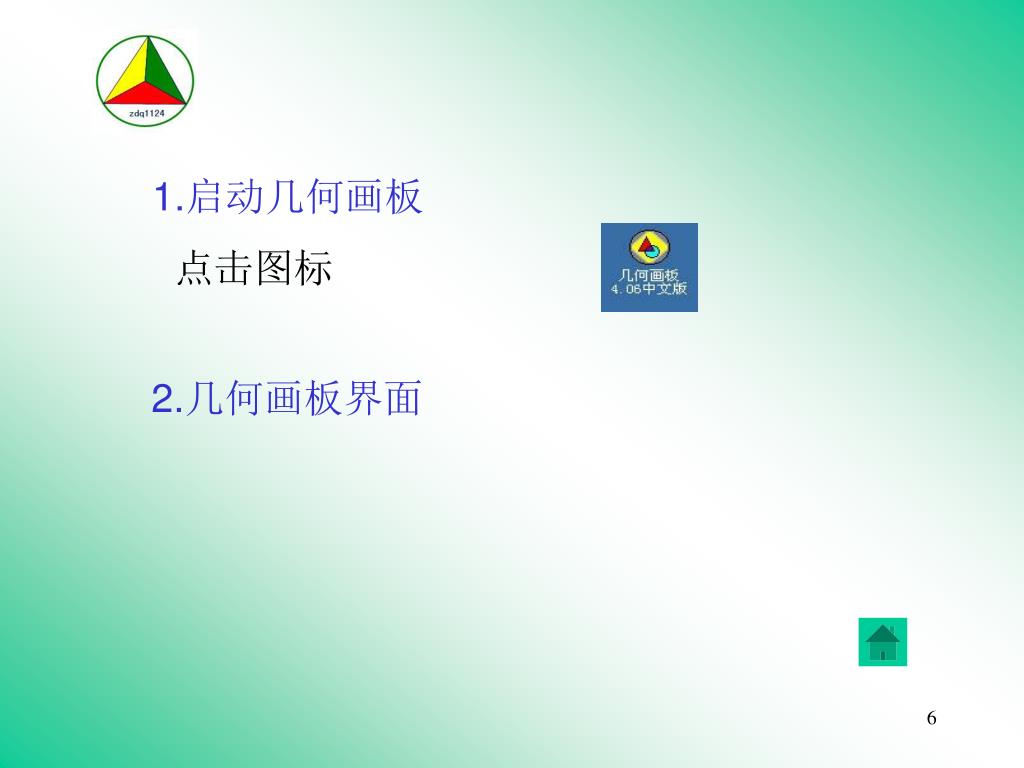 zdq1124

1.启动几何画板

点击图标

几何画板
4.06中文版

2.几何画板界面

6